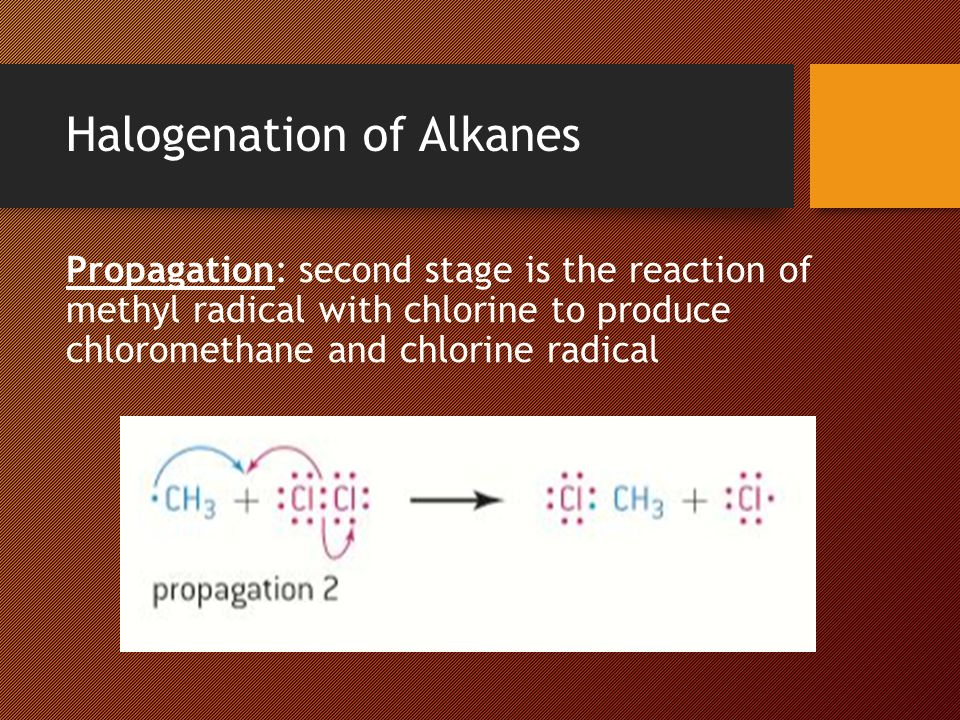 Halogenation of Alkanes

Propagation: second stage is the reaction of methyl radical with chlorine to produce chloromethane and chlorine radical

$\cdot CH_3 + :\ddot{Cl}:\ddot{Cl}: \longrightarrow :\ddot{Cl}:CH_3 + :\ddot{Cl}\cdot$

propagation 2